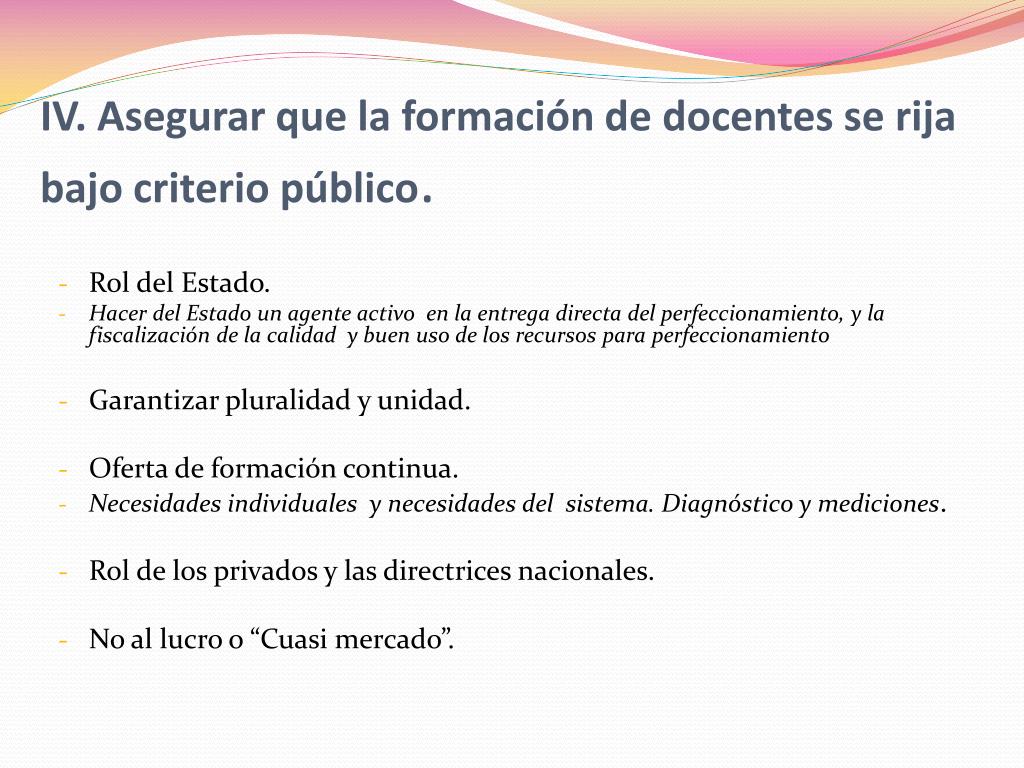 IV. Asegurar que la formación de docentes se rija bajo criterio público.

- Rol del Estado.
- Hacer del Estado un agente activo en la entrega directa del perfeccionamiento, y la fiscalización de la calidad y buen uso de los recursos para perfeccionamiento

- Garantizar pluralidad y unidad.

- Oferta de formación continua.
- Necesidades individuales y necesidades del sistema. Diagnóstico y mediciones.

- Rol de los privados y las directrices nacionales.

- No al lucro o “Cuasi mercado”.